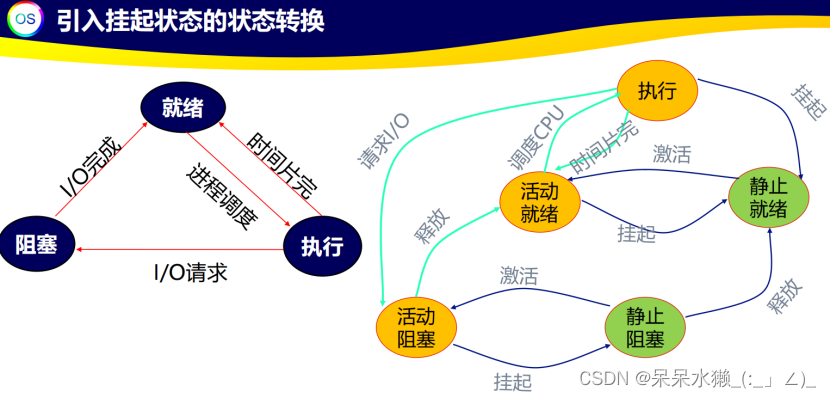 OS 引入挂起状态的状态转换

就绪

I/O完成

时间片完

进程调度

阻塞

执行

I/O请求

执行

请求I/O

调度CPU

时间片完

挂起

激活

活动就绪

静止就绪

释放

挂起

激活

活动阻塞

静止阻塞

释放

挂起

CSDN @呆呆水獭_(:_」∠)_